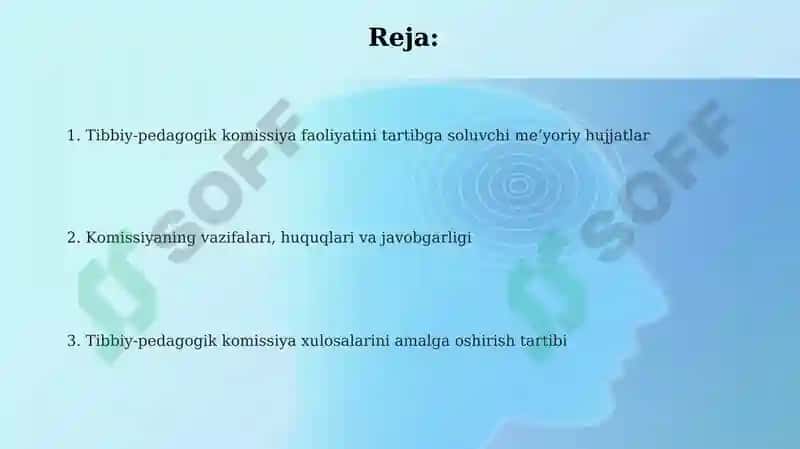 Reja:

1. Tibbiy-pedagogik komissiya faoliyatini tartibga soluvchi me'yoriy hujjatlar

2. Komissiyaning vazifalari, huquqlari va javobgarligi

3. Tibbiy-pedagogik komissiya xulosalarini amalga oshirish tartibi

SOFF

SOFF